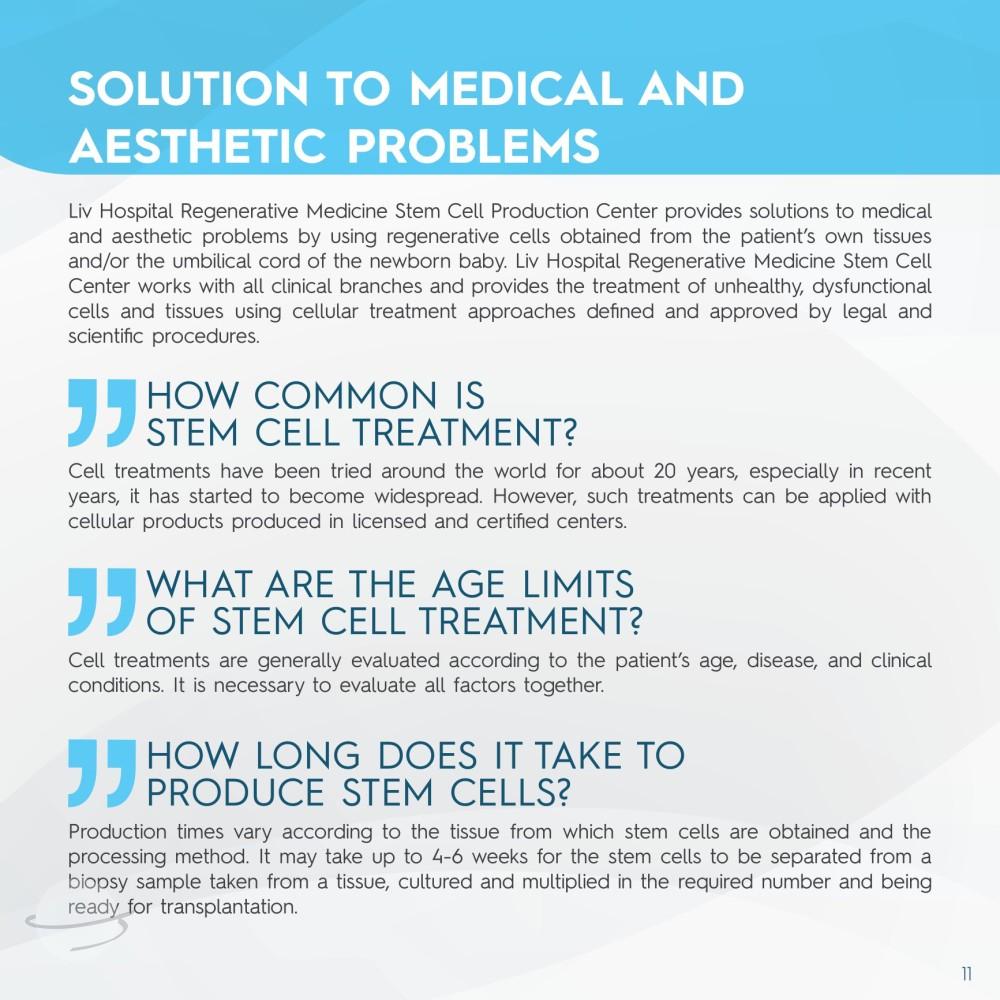 SOLUTION TO MEDICAL AND AESTHETIC PROBLEMS

Liv Hospital Regenerative Medicine Stem Cell Production Center provides solutions to medical and aesthetic problems by using regenerative cells obtained from the patient's own tissues and/or the umbilical cord of the newborn baby. Liv Hospital Regenerative Medicine Stem Cell Center works with all clinical branches and provides the treatment of unhealthy, dysfunctional cells and tissues using cellular treatment approaches defined and approved by legal and scientific procedures.

HOW COMMON IS STEM CELL TREATMENT?

Cell treatments have been tried around the world for about 20 years, especially in recent years, it has started to become widespread. However, such treatments can be applied with cellular products produced in licensed and certified centers.

WHAT ARE THE AGE LIMITS OF STEM CELL TREATMENT?

Cell treatments are generally evaluated according to the patient's age, disease, and clinical conditions. It is necessary to evaluate all factors together.

HOW LONG DOES IT TAKE TO PRODUCE STEM CELLS?

Production times vary according to the tissue from which stem cells are obtained and the processing method. It may take up to 4-6 weeks for the stem cells to be separated from a biopsy sample taken from a tissue, cultured and multiplied in the required number and being ready for transplantation.

11